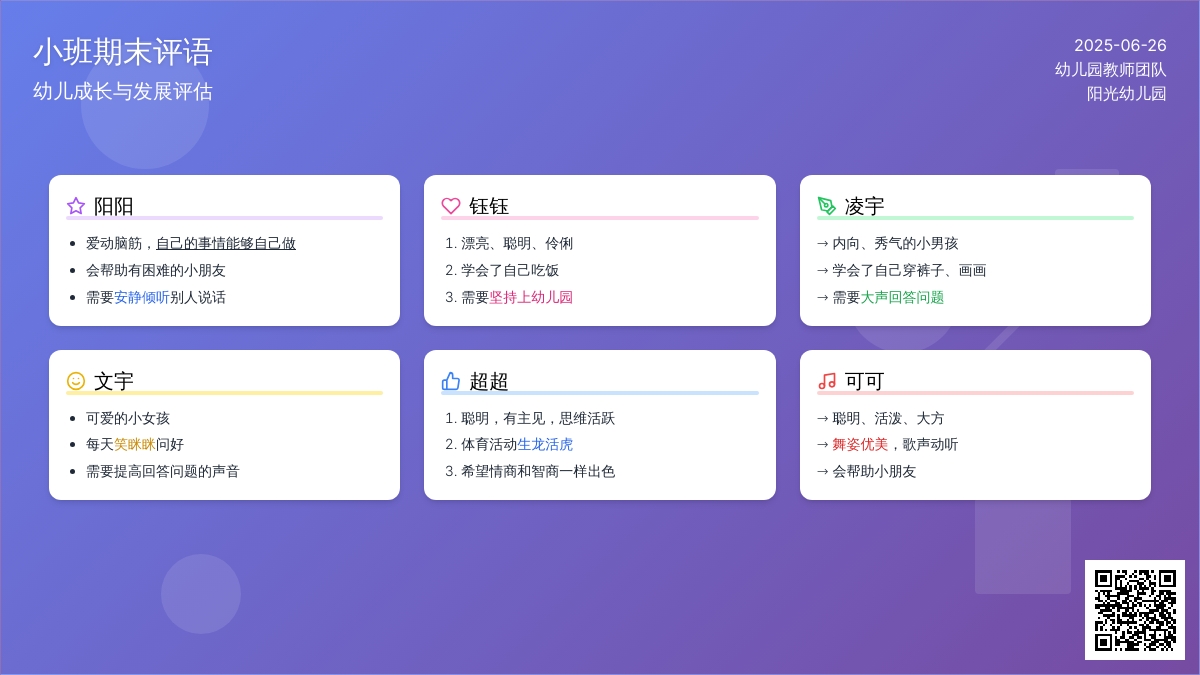 小班期末评语
幼儿成长与发展评估

2025-06-26
幼儿园教师团队
阳光幼儿园

阳阳
- 爱动脑筋，自己的事情能够自己做
- 会帮助有困难的小朋友
- 需要安静倾听别人说话

钰钰
1. 漂亮、聪明、伶俐
2. 学会了自己吃饭
3. 需要坚持上幼儿园

凌宇
→ 内向、秀气的小男孩
→ 学会了自己穿裤子、画画
→ 需要大声回答问题

文宇
- 可爱的小女孩
- 每天笑眯眯问好
- 需要提高回答问题的声音

超超
1. 聪明，有主见，思维活跃
2. 体育活动生龙活虎
3. 希望情商和智商一样出色

可可
→ 聪明、活泼、大方
→ 舞姿优美，歌声动听
→ 会帮助小朋友